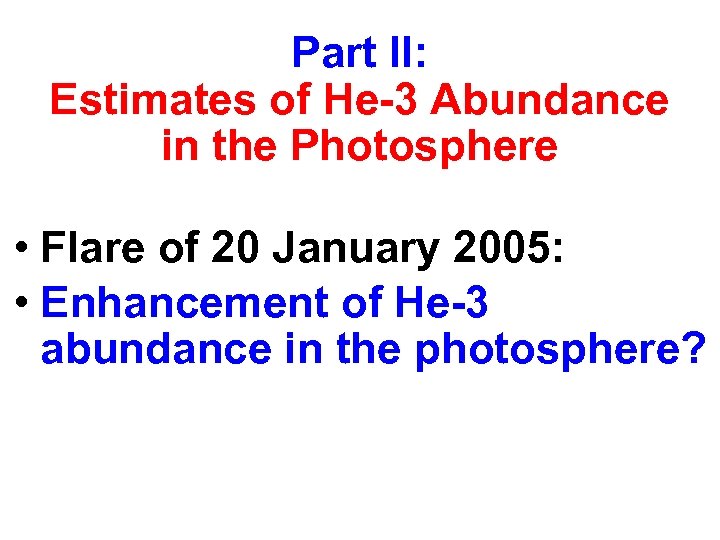 Part II:
Estimates of He-3 Abundance in the Photosphere

• Flare of 20 January 2005:
• Enhancement of He-3 abundance in the photosphere?